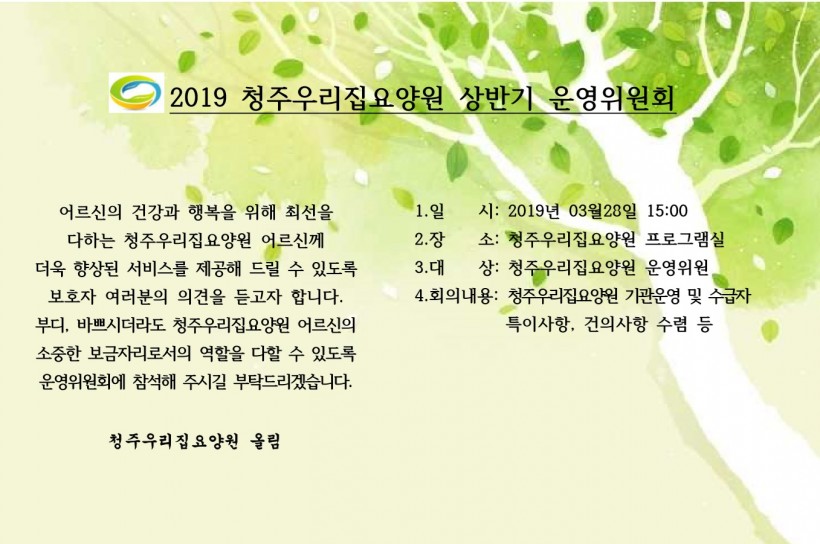 2019 청주우리집요양원 상반기 운영위원회

어르신의 건강과 행복을 위해 최선을 다하는 청주우리집요양원 어르신께 더욱 향상된 서비스를 제공해 드릴 수 있도록 보호자 여러분의 의견을 듣고자 합니다. 부디, 바쁘시더라도 청주우리집요양원 어르신의 소중한 보금자리로서의 역할을 다할 수 있도록 운영위원회에 참석해 주시길 부탁드리겠습니다.

청주우리집요양원 올림

1.일 시: 2019년 03월28일 15:00
2.장 소: 청주우리집요양원 프로그램실
3.대 상: 청주우리집요양원 운영위원
4.회의내용: 청주우리집요양원 기관운영 및 수급자 특이사항, 건의사항 수렴 등